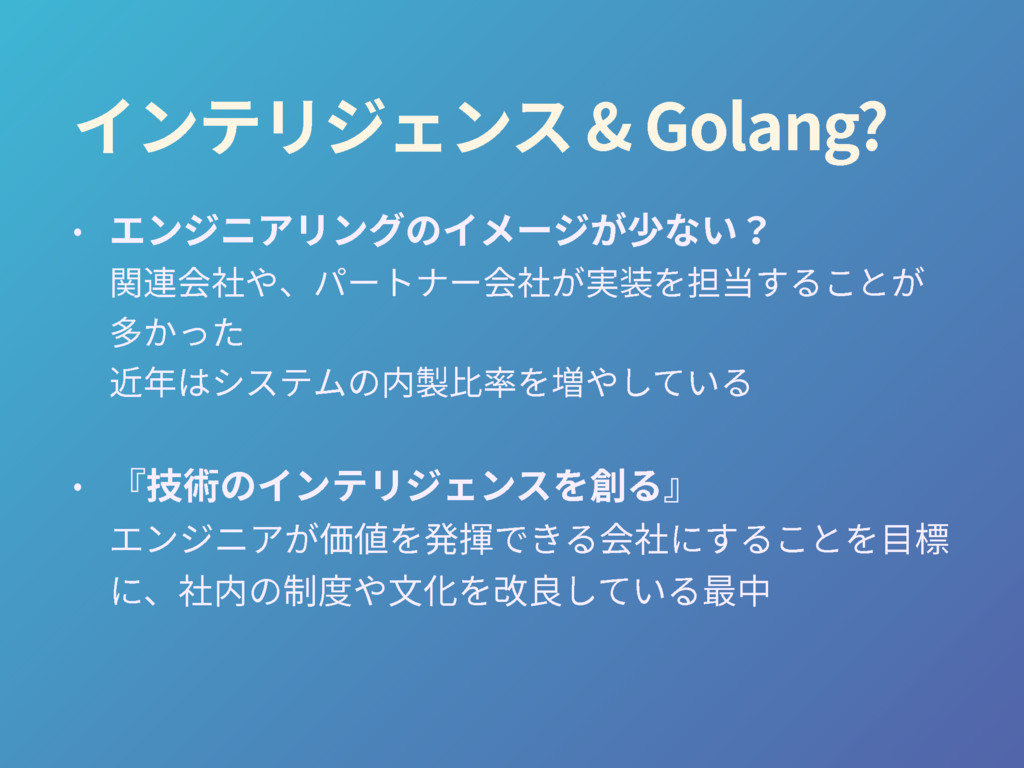 インテリジェンス & Golang?

• エンジニアリングのイメージが少ない？
関連会社や、パートナー会社が実装を担当することが多かった
近年はシステムの内製比率を増やしている

• 『技術のインテリジェンスを創る』
エンジニアが価値を発揮できる会社にすることを目標に、社内の制度や文化を改良している最中